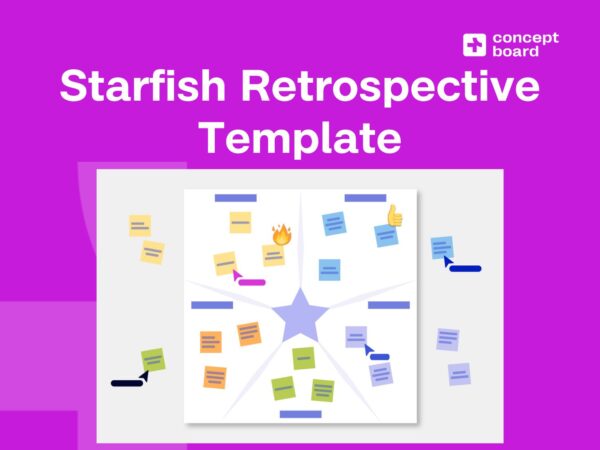 concept board

Starfish Retrospective Template